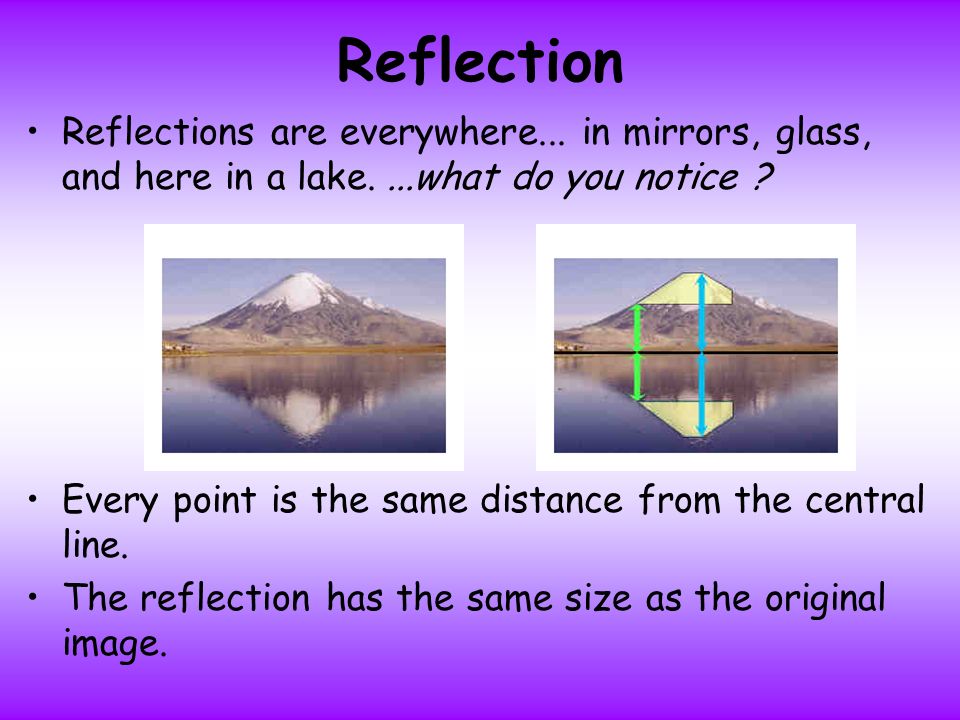 Reflection

• Reflections are everywhere... in mirrors, glass, and here in a lake. ...what do you notice ?

• Every point is the same distance from the central line.

• The reflection has the same size as the original image.